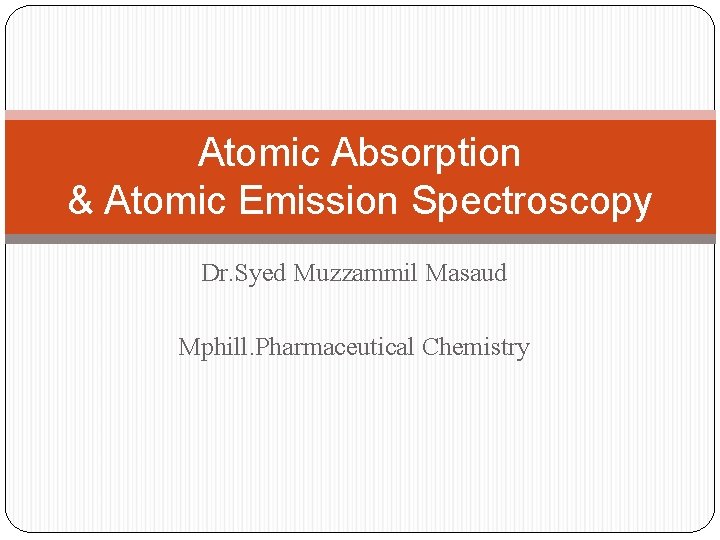 Atomic Absorption
& Atomic Emission Spectroscopy

Dr.Syed Muzzammil Masaud

Mphill.Pharmaceutical Chemistry